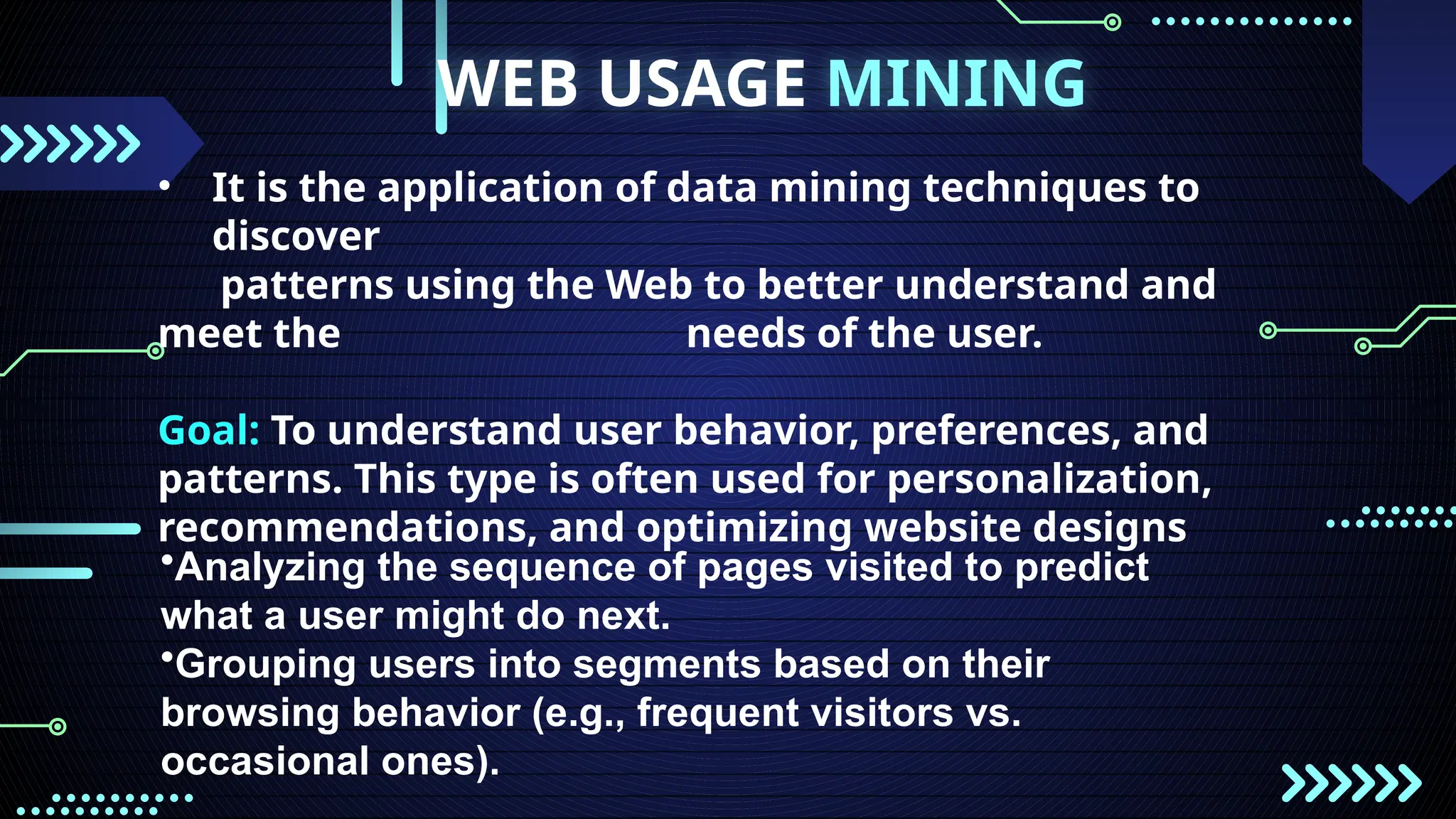 WEB USAGE MINING

• It is the application of data mining techniques to discover patterns using the Web to better understand and meet the needs of the user.

Goal: To understand user behavior, preferences, and patterns. This type is often used for personalization, recommendations, and optimizing website designs

•Analyzing the sequence of pages visited to predict what a user might do next.

•Grouping users into segments based on their browsing behavior (e.g., frequent visitors vs. occasional ones).